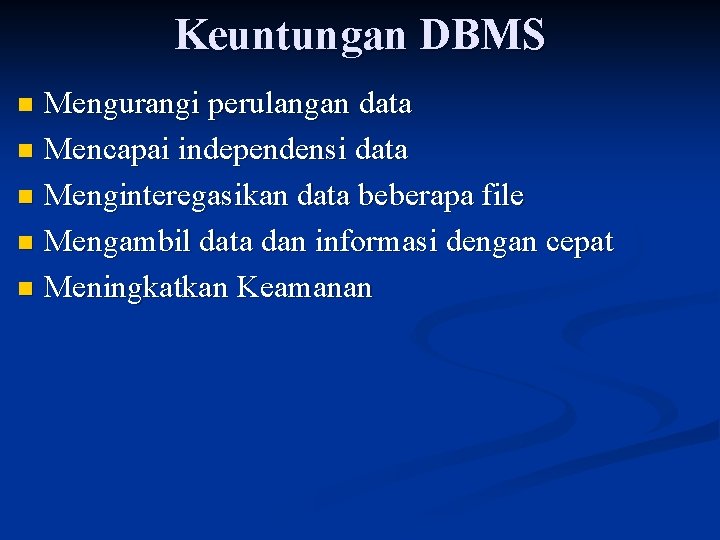 Keuntungan DBMS

- Mengurangi perulangan data
- Mencapai independensi data
- Menginteregasikan data beberapa file
- Mengambil data dan informasi dengan cepat
- Meningkatkan Keamanan